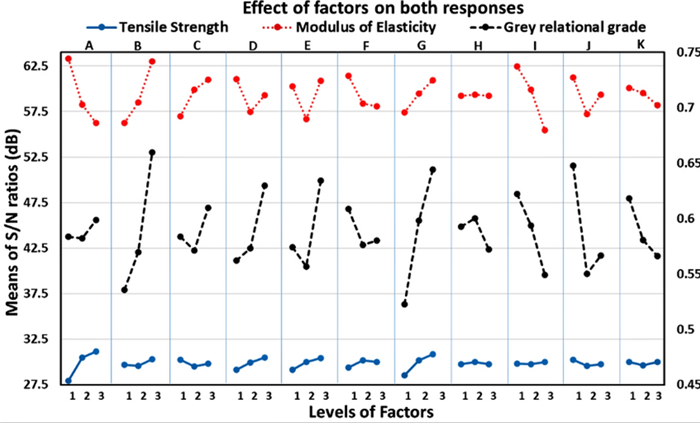 Effect of factors on both responses

Tensile Strength
Modulus of Elasticity
Grey relational grade

A B C D E F G H I J K

Means of S/N ratios (dB)

62.5
57.5
52.5
47.5
42.5
37.5
32.5
27.5

0.75
0.7
0.65
0.6
0.55
0.5
0.45

1 2 3 1 2 3 1 2 3 1 2 3 1 2 3 1 2 3 1 2 3 1 2 3 1 2 3 1 2 3 1 2 3

Levels of Factors